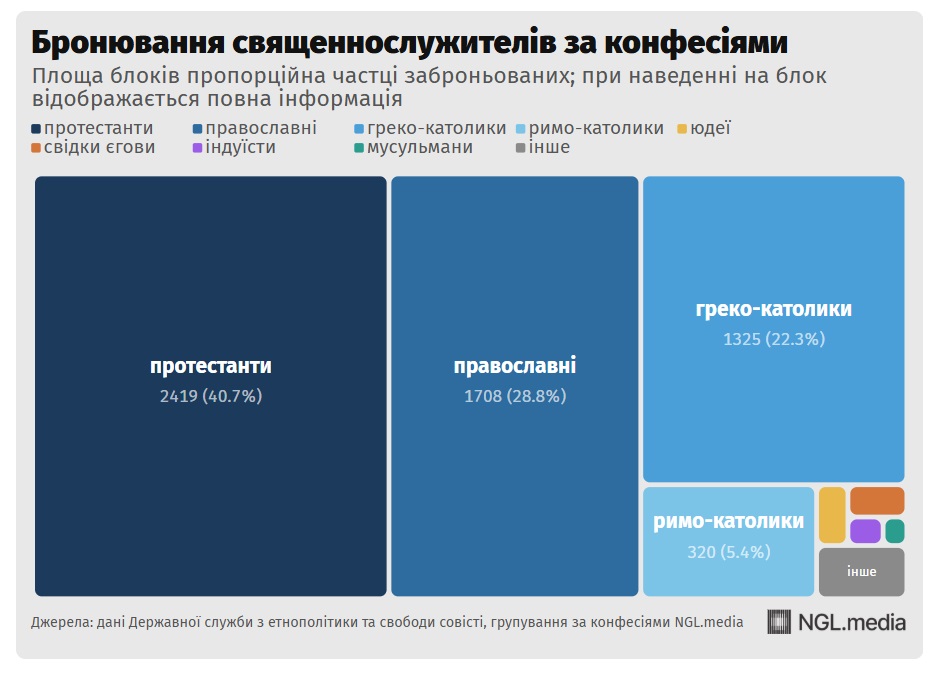 Бронювання священнослужителів за конфесіями
Площа блоків пропорційна частці заброньованих; при наведенні на блок відображається повна інформація

протестанти
православні
греко-католики
римо-католики
юдеї
свідки єгови
індуїсти
мусульмани
інше

протестанти
2419 (40.7%)

православні
1708 (28.8%)

греко-католики
1325 (22.3%)

римо-католики
320 (5.4%)

інше

Джерела: дані Державної служби з етнополітики та свободи совісті, групування за конфесіями NGL.media

NGL.media